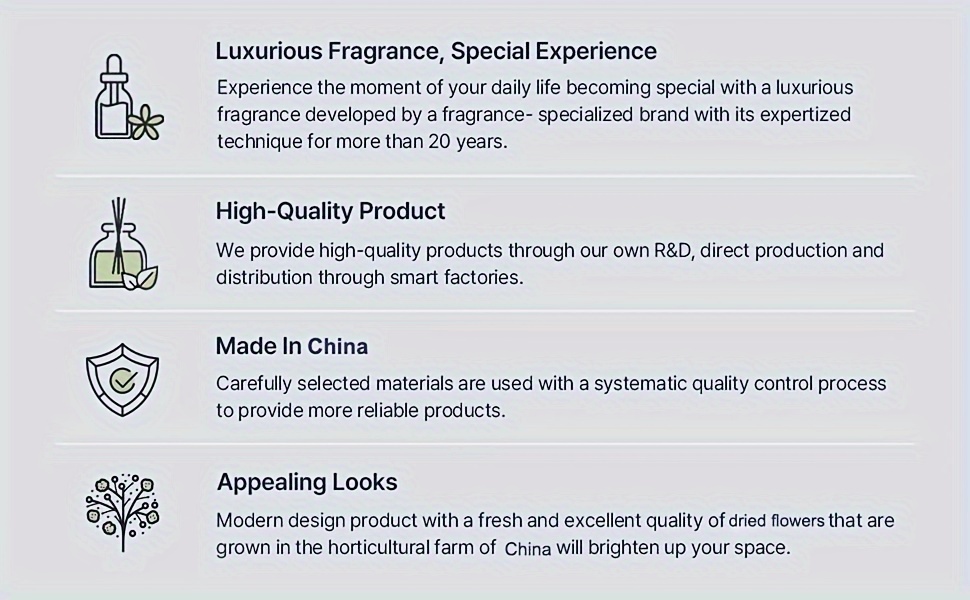 Luxurious Fragrance, Special Experience

Experience the moment of your daily life becoming special with a luxurious fragrance developed by a fragrance- specialized brand with its expertized technique for more than 20 years.

High-Quality Product

We provide high-quality products through our own R&D, direct production and distribution through smart factories.

Made In China

Carefully selected materials are used with a systematic quality control process to provide more reliable products.

Appealing Looks

Modern design product with a fresh and excellent quality of dried flowers that are grown in the horticultural farm of China will brighten up your space.